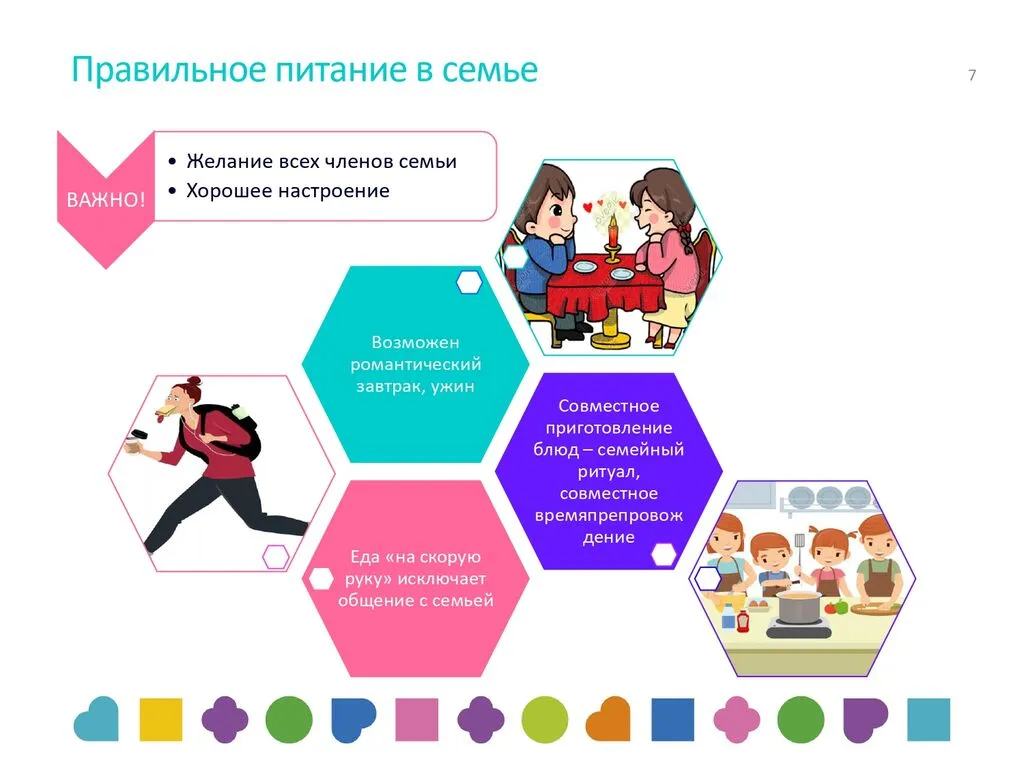 Правильное питание в семье

7

ВАЖНО!

• Желание всех членов семьи
• Хорошее настроение

Возможен романтический завтрак, ужин

Совместное приготовление блюд – семейный ритуал, совместное времяпрепровождение

Еда «на скорую руку» исключает общение с семьей